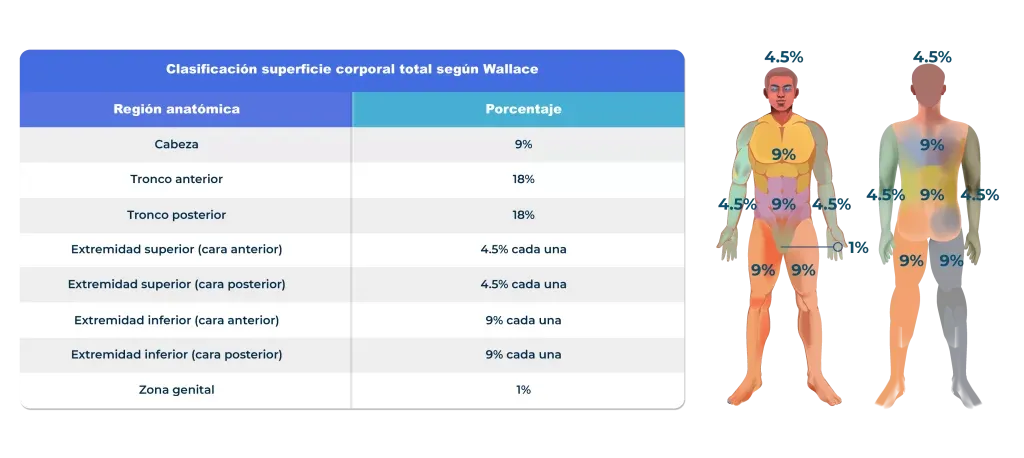 Clasificación superficie corporal total según Wallace

| Región anatómica | Porcentaje |
|---|---|
| Cabeza | 9% |
| Tronco anterior | 18% |
| Tronco posterior | 18% |
| Extremidad superior (cara anterior) | 4.5% cada una |
| Extremidad superior (cara posterior) | 4.5% cada una |
| Extremidad inferior (cara anterior) | 9% cada una |
| Extremidad inferior (cara posterior) | 9% cada una |
| Zona genital | 1% |

4.5%
9%
4.5% 9% 4.5%
1%
9% 9%

4.5%
9%
4.5% 9% 4.5%
9% 9%